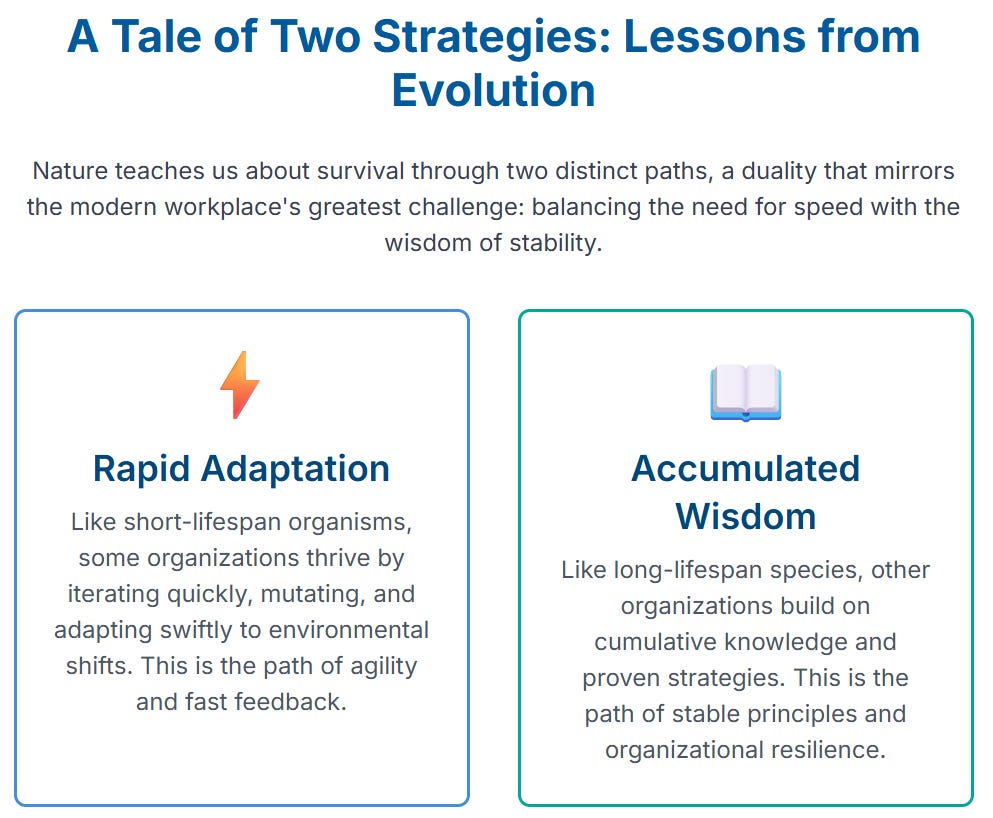 A Tale of Two Strategies: Lessons from Evolution

Nature teaches us about survival through two distinct paths, a duality that mirrors the modern workplace's greatest challenge: balancing the need for speed with the wisdom of stability.

Rapid Adaptation

Like short-lifespan organisms, some organizations thrive by iterating quickly, mutating, and adapting swiftly to environmental shifts. This is the path of agility and fast feedback.

Accumulated Wisdom

Like long-lifespan species, other organizations build on cumulative knowledge and proven strategies. This is the path of stable principles and organizational resilience.